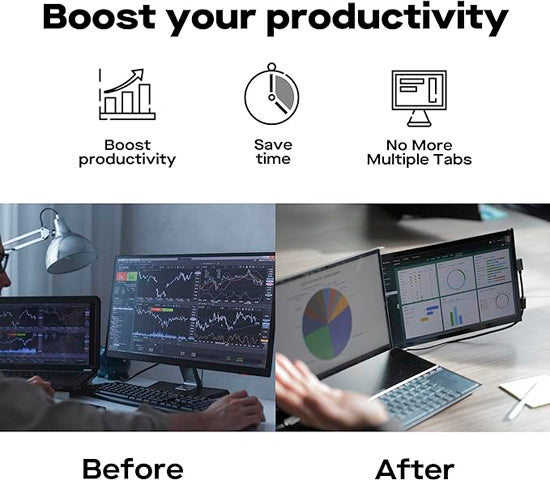 Boost your productivity

Boost productivity

Save time

No More Multiple Tabs

Before

After